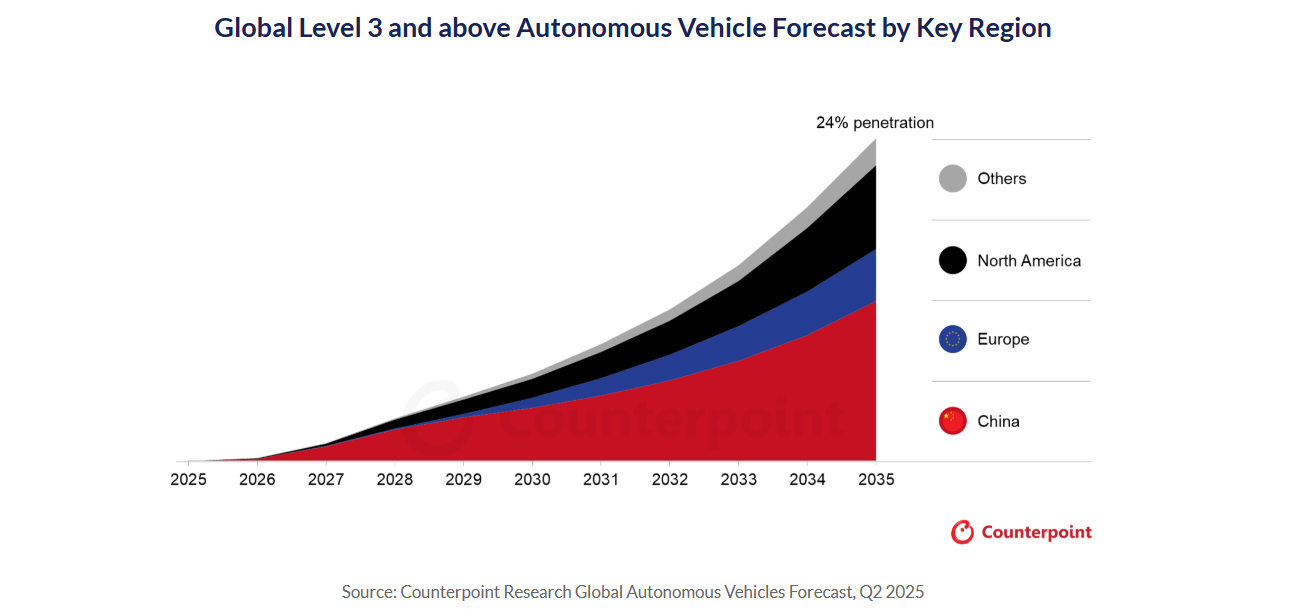 Global Level 3 and above Autonomous Vehicle Forecast by Key Region

24% penetration

Others

North America

Europe

China

Counterpoint

2025 2026 2027 2028 2029 2030 2031 2032 2033 2034 2035

Counterpoint

Source: Counterpoint Research Global Autonomous Vehicles Forecast, Q2 2025